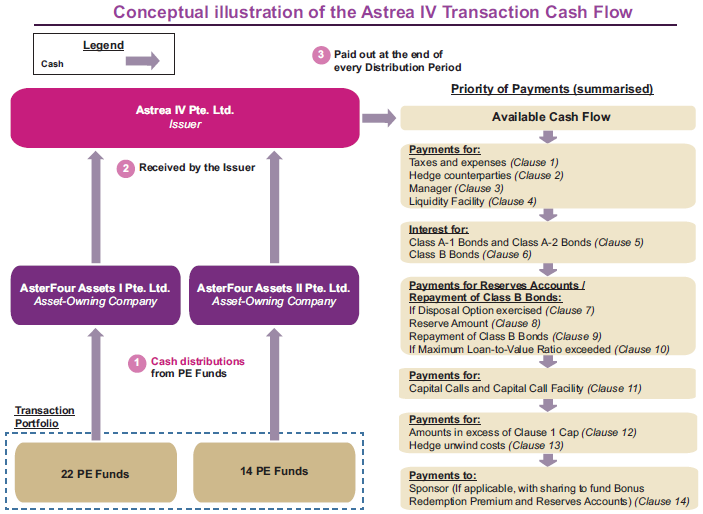 Conceptual illustration of the Astrea IV Transaction Cash Flow

Legend
Cash

3 Paid out at the end of every Distribution Period

Astrea IV Pte. Ltd.
Issuer

2 Received by the Issuer

AsterFour Assets I Pte. Ltd.
Asset-Owning Company

AsterFour Assets II Pte. Ltd.
Asset-Owning Company

1 Cash distributions from PE Funds

Transaction Portfolio

22 PE Funds

14 PE Funds

Priority of Payments (summarised)

Available Cash Flow

Payments for:
Taxes and expenses (Clause 1)
Hedge counterparties (Clause 2)
Manager (Clause 3)
Liquidity Facility (Clause 4)

Interest for:
Class A-1 Bonds and Class A-2 Bonds (Clause 5)
Class B Bonds (Clause 6)

Payments for Reserves Accounts / Repayment of Class B Bonds:
If Disposal Option exercised (Clause 7)
Reserve Amount (Clause 8)
Repayment of Class B Bonds (Clause 9)
If Maximum Loan-to-Value Ratio exceeded (Clause 10)

Payments for:
Capital Calls and Capital Call Facility (Clause 11)

Payments for:
Amounts in excess of Clause 1 Cap (Clause 12)
Hedge unwind costs (Clause 13)

Payments to:
Sponsor (If applicable, with sharing to fund Bonus Redemption Premium and Reserves Accounts) (Clause 14)